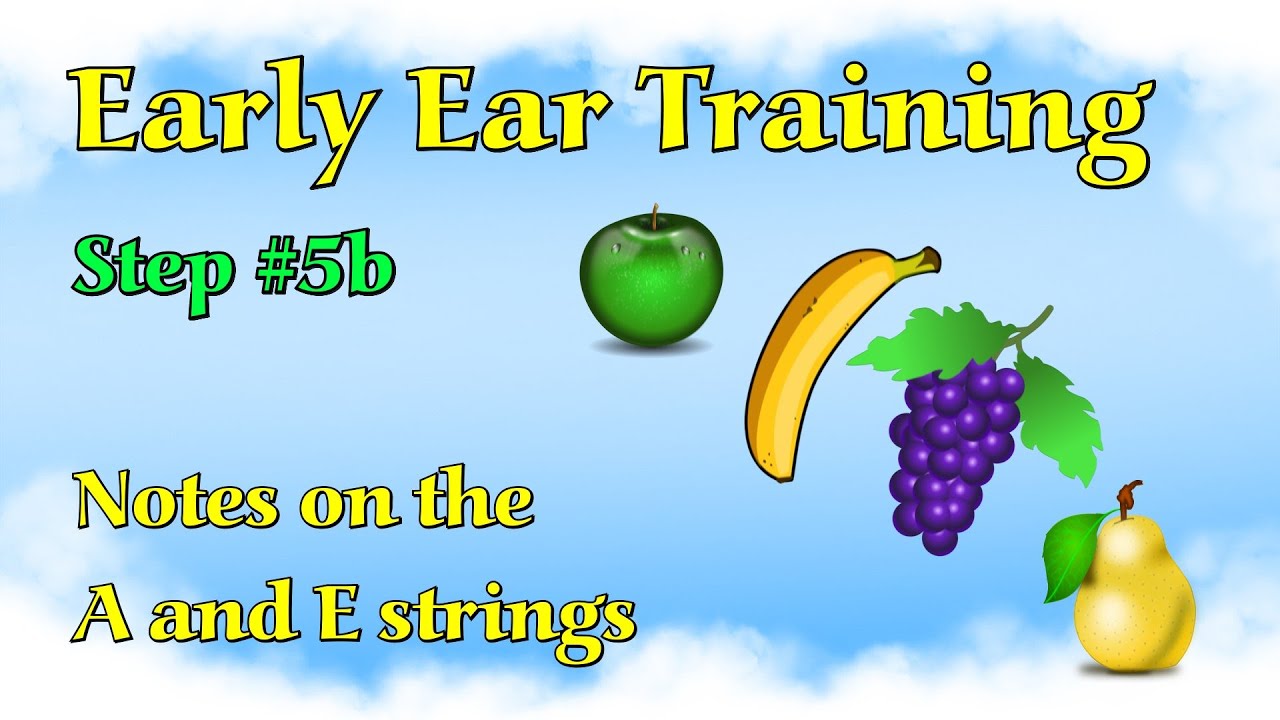 Early Ear Training

Step #5b

Notes on the
A and E strings